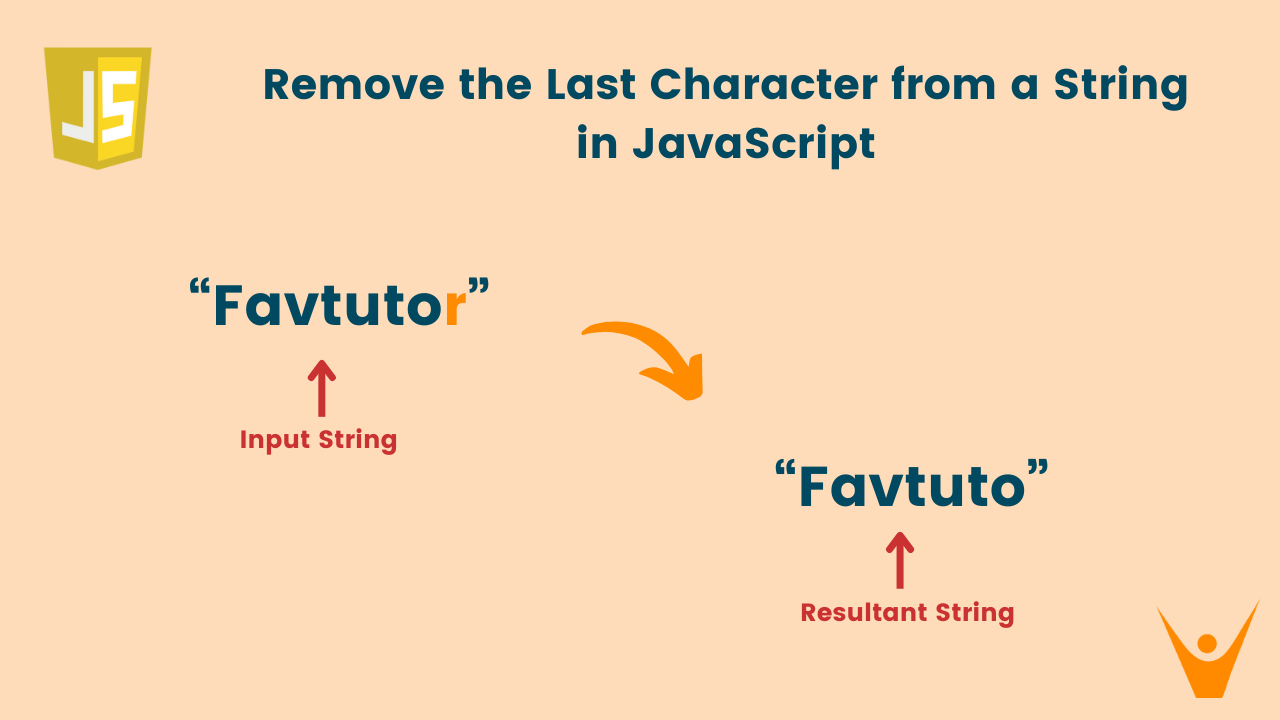 JS

Remove the Last Character from a String in JavaScript

“Favtutor”

Input String

“Favtuto”

Resultant String